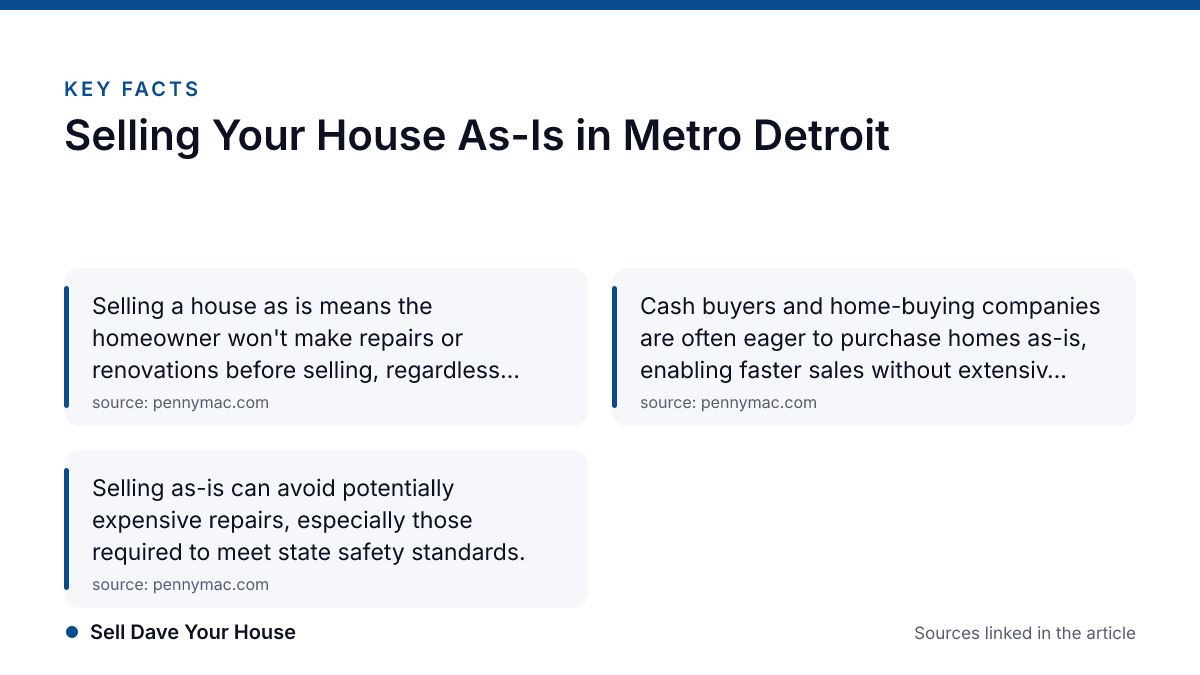 KEY FACTS

Selling Your House As-Is in Metro Detroit

Selling a house as is means the homeowner won't make repairs or renovations before selling, regardless...
source: pennymac.com

Cash buyers and home-buying companies are often eager to purchase homes as-is, enabling faster sales without extensiv...
source: pennymac.com

Selling as-is can avoid potentially expensive repairs, especially those required to meet state safety standards.
source: pennymac.com

Sell Dave Your House

Sources linked in the article